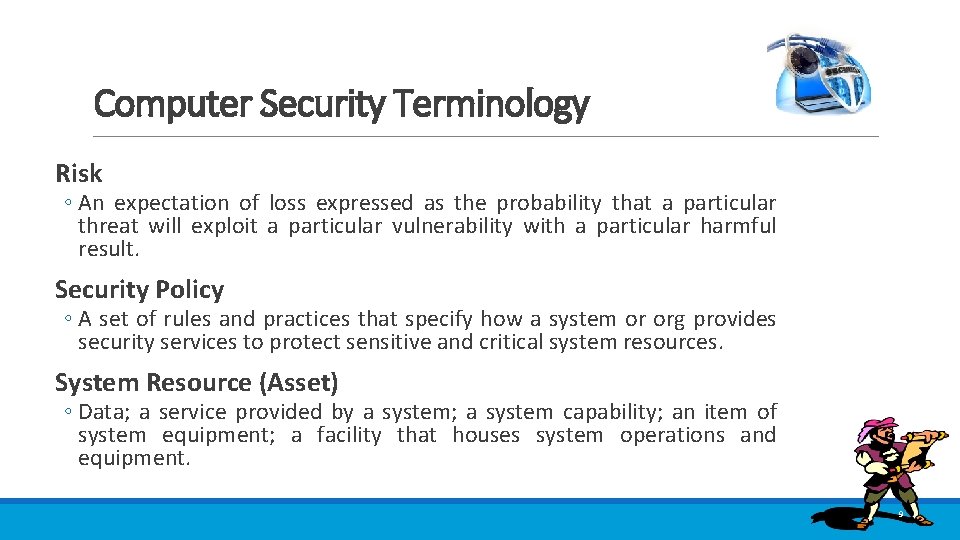 Computer Security Terminology

Risk

◦ An expectation of loss expressed as the probability that a particular threat will exploit a particular vulnerability with a particular harmful result.

Security Policy

◦ A set of rules and practices that specify how a system or org provides security services to protect sensitive and critical system resources.

System Resource (Asset)

◦ Data; a service provided by a system; a system capability; an item of system equipment; a facility that houses system operations and equipment.

9